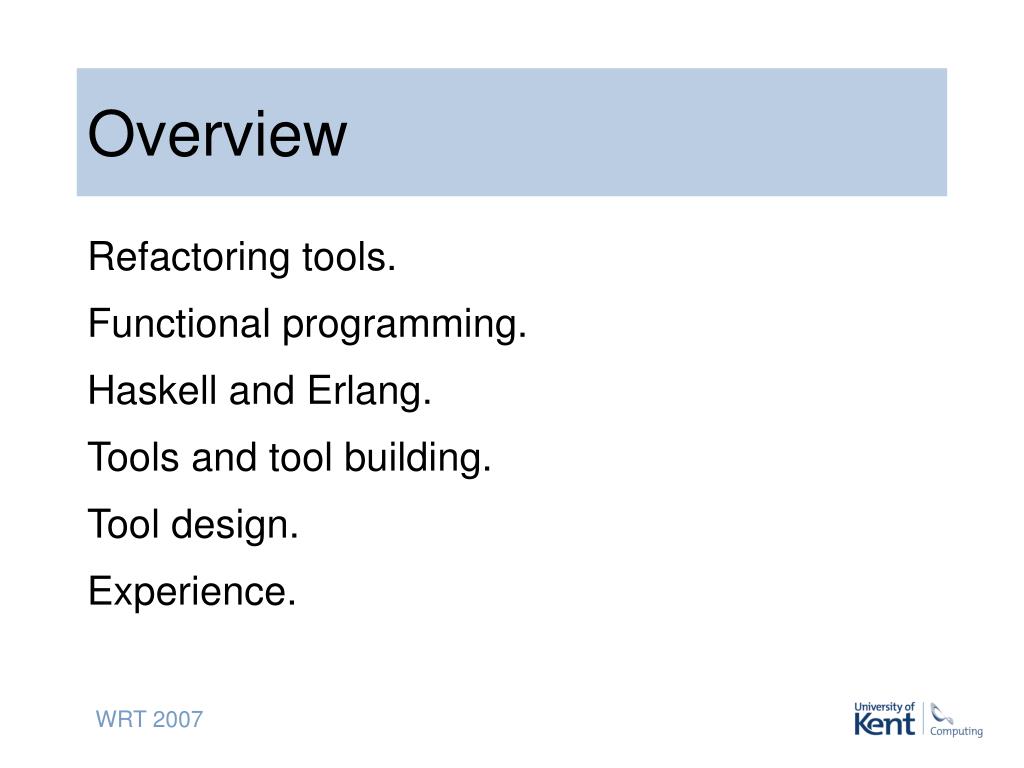 Overview

Refactoring tools.

Functional programming.

Haskell and Erlang.

Tools and tool building.

Tool design.

Experience.

WRT 2007

University of Kent Computing